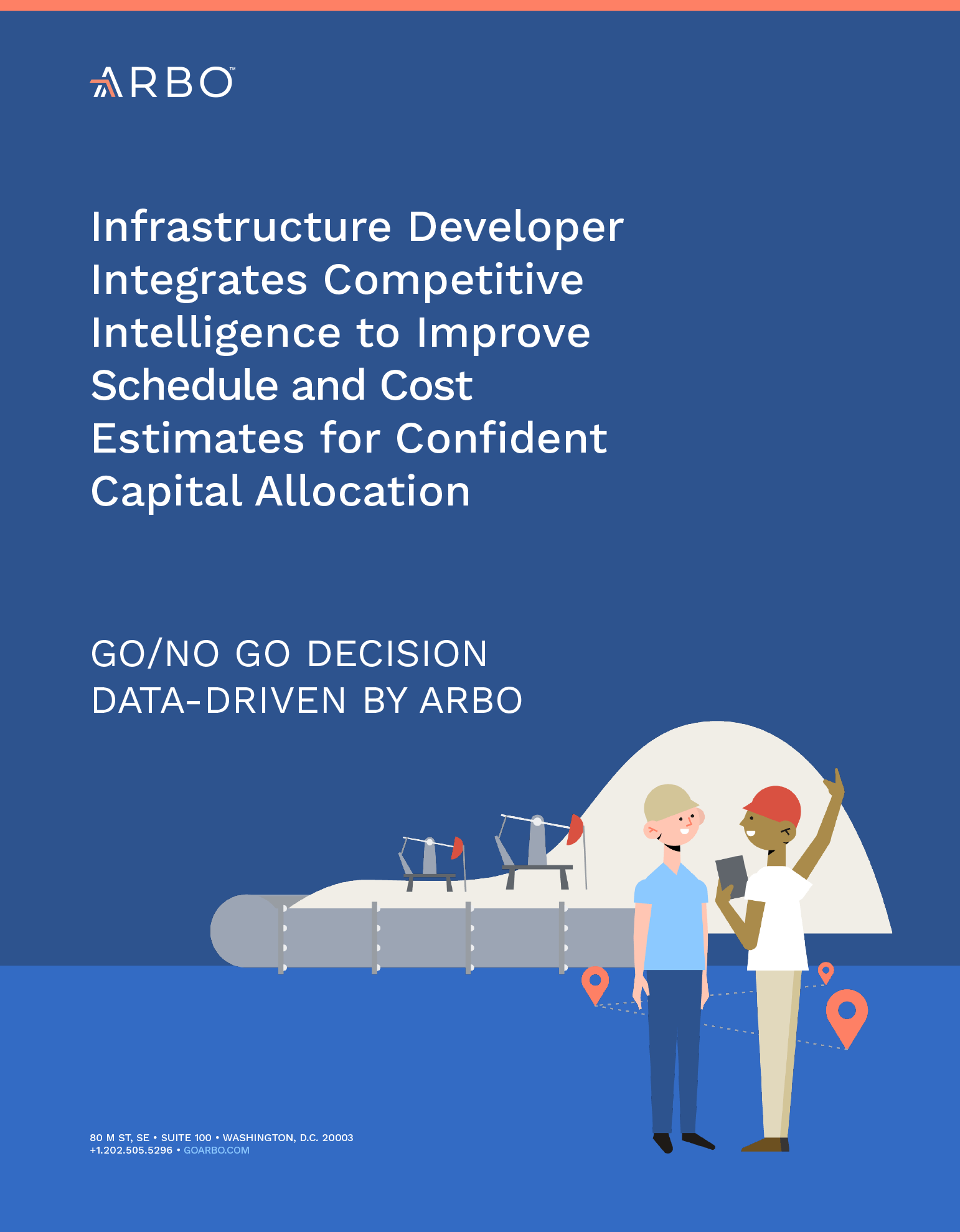 ARBO™

Infrastructure Developer Integrates Competitive Intelligence to Improve Schedule and Cost Estimates for Confident Capital Allocation

GO/NO GO DECISION
DATA-DRIVEN BY ARBO

80 M ST, SE • SUITE 100 • WASHINGTON, D.C. 20003
+1.202.505.5296 • GOARBO.COM